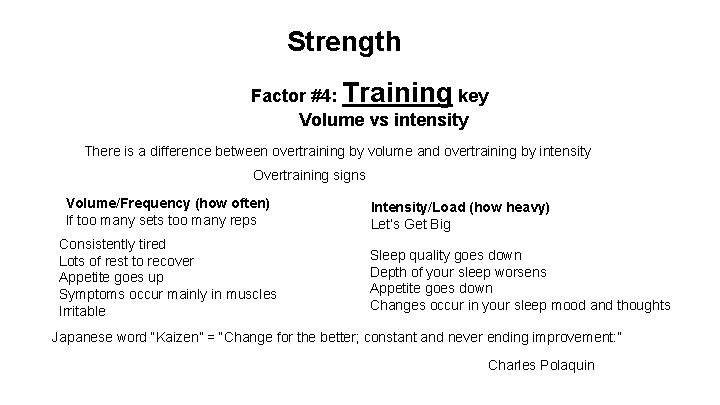 Strength

Factor #4: Training key
Volume vs intensity

There is a difference between overtraining by volume and overtraining by intensity

Overtraining signs

Volume/Frequency (how often)
If too many sets too many reps

Consistently tired
Lots of rest to recover
Appetite goes up
Symptoms occur mainly in muscles
Irritable

Intensity/Load (how heavy)
Let's Get Big

Sleep quality goes down
Depth of your sleep worsens
Appetite goes down
Changes occur in your sleep mood and thoughts

Japanese word "Kaizen" = "Change for the better; constant and never ending improvement:"

Charles Polaquin